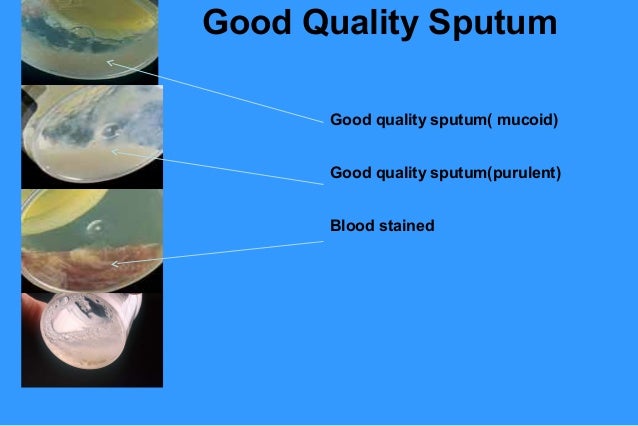 Good Quality Sputum

Good quality sputum( mucoid)

Good quality sputum(purulent)

Blood stained